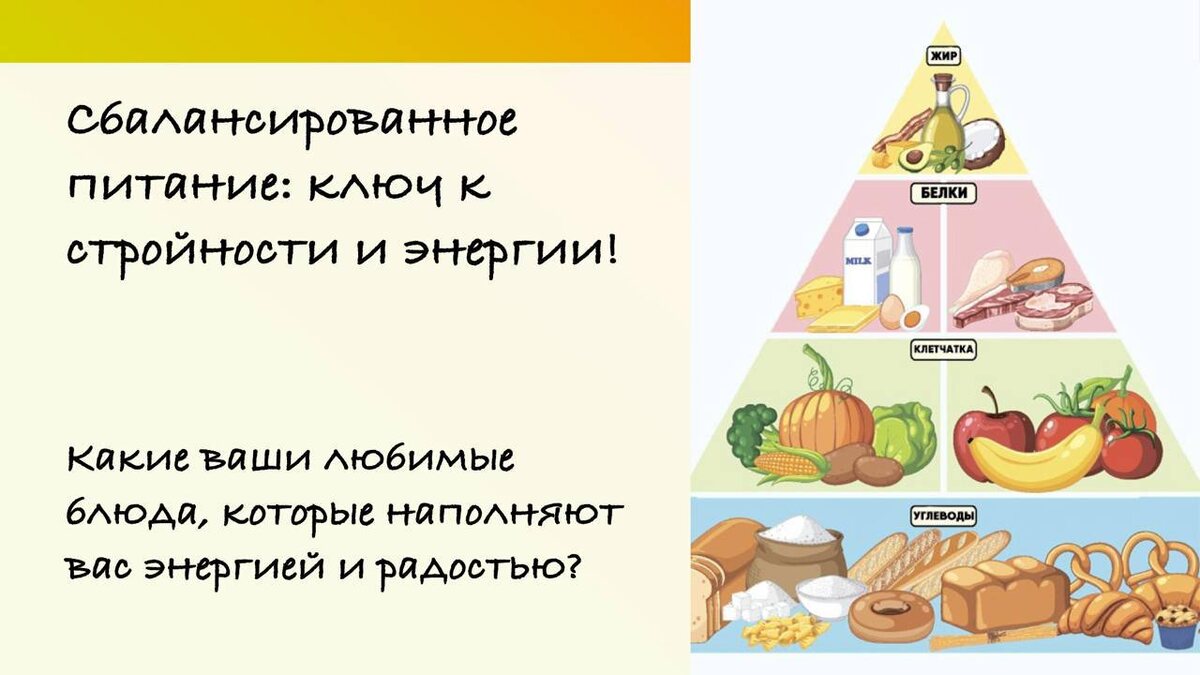 Сбалансированное питание: ключ к стройности и энергии!

Какие ваши любимые блюда, которые наполняют вас энергией и радостью?

ЖИР

БЕЛКИ

MILK

КЛЕТЧАТКА

УГЛЕВОДЫ